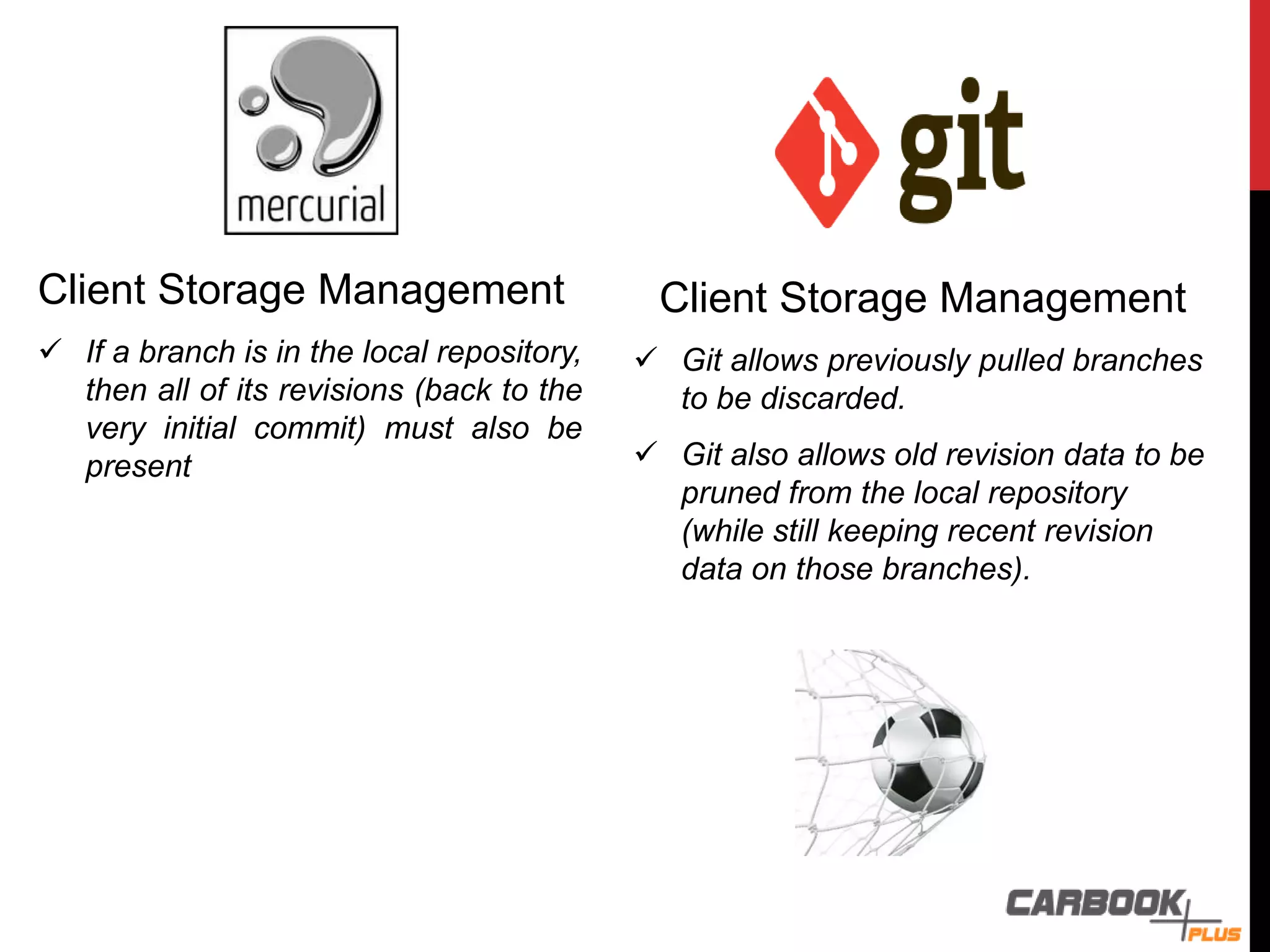 mercurial

Client Storage Management

✓ If a branch is in the local repository, then all of its revisions (back to the very initial commit) must also be present

git

Client Storage Management

✓ Git allows previously pulled branches to be discarded.

✓ Git also allows old revision data to be pruned from the local repository (while still keeping recent revision data on those branches).

CARBOOK PLUS